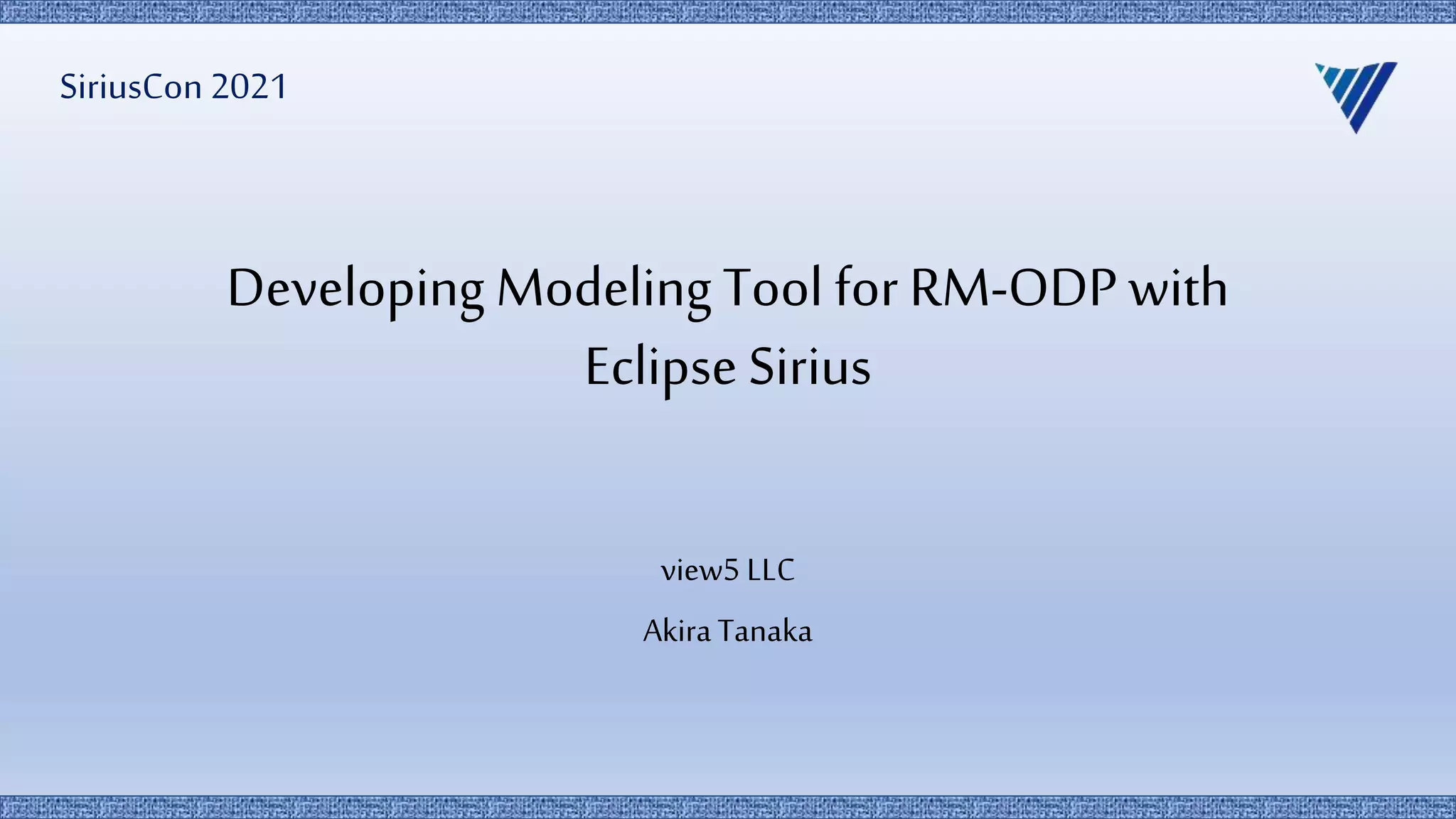 SiriusCon 2021

Developing Modeling Tool for RM-ODP with Eclipse Sirius

view5 LLC

Akira Tanaka